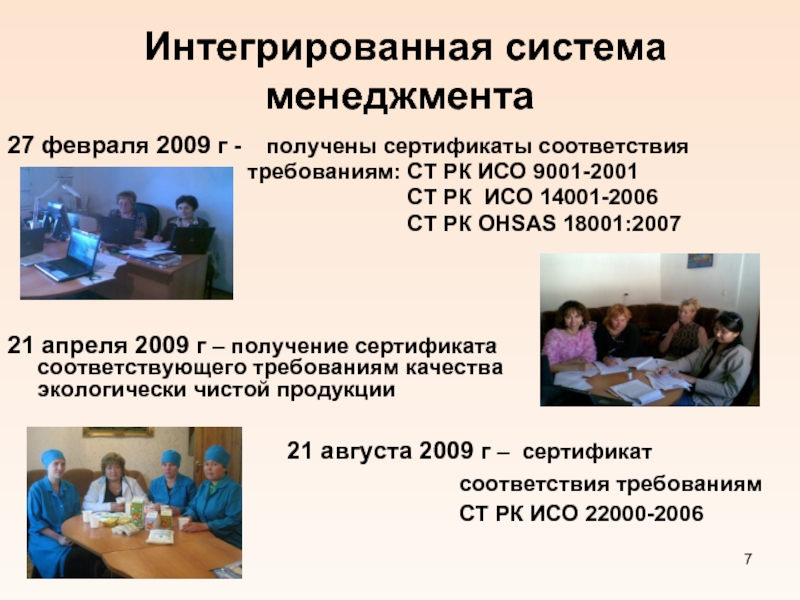 Интегрированная система менеджмента

27 февраля 2009 г - получены сертификаты соответствия требованиям: СТ РК ИСО 9001-2001
СТ РК ИСО 14001-2006
СТ РК OHSAS 18001:2007

21 апреля 2009 г – получение сертификата соответствующего требованиям качества экологически чистой продукции

21 августа 2009 г – сертификат соответствия требованиям СТ РК ИСО 22000-2006

7